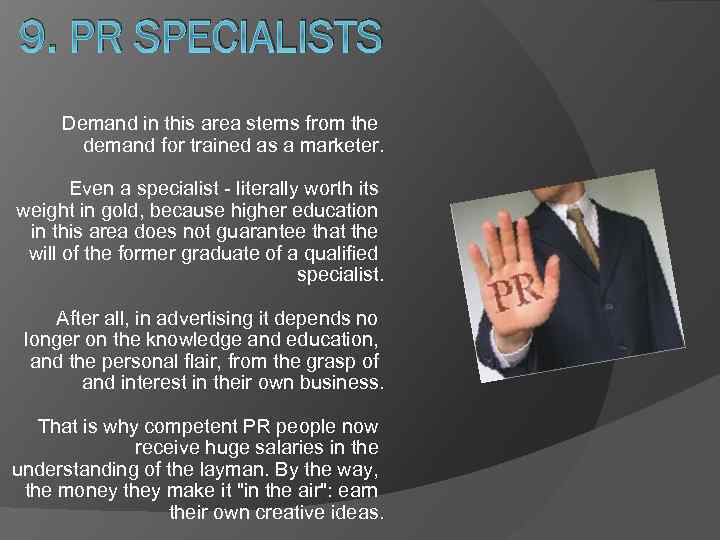 9. PR SPECIALISTS

Demand in this area stems from the demand for trained as a marketer.

Even a specialist - literally worth its weight in gold, because higher education in this area does not guarantee that the will of the former graduate of a qualified specialist.

After all, in advertising it depends no longer on the knowledge and education, and the personal flair, from the grasp of and interest in their own business.

That is why competent PR people now receive huge salaries in the understanding of the layman. By the way, the money they make it "in the air": earn their own creative ideas.

PR